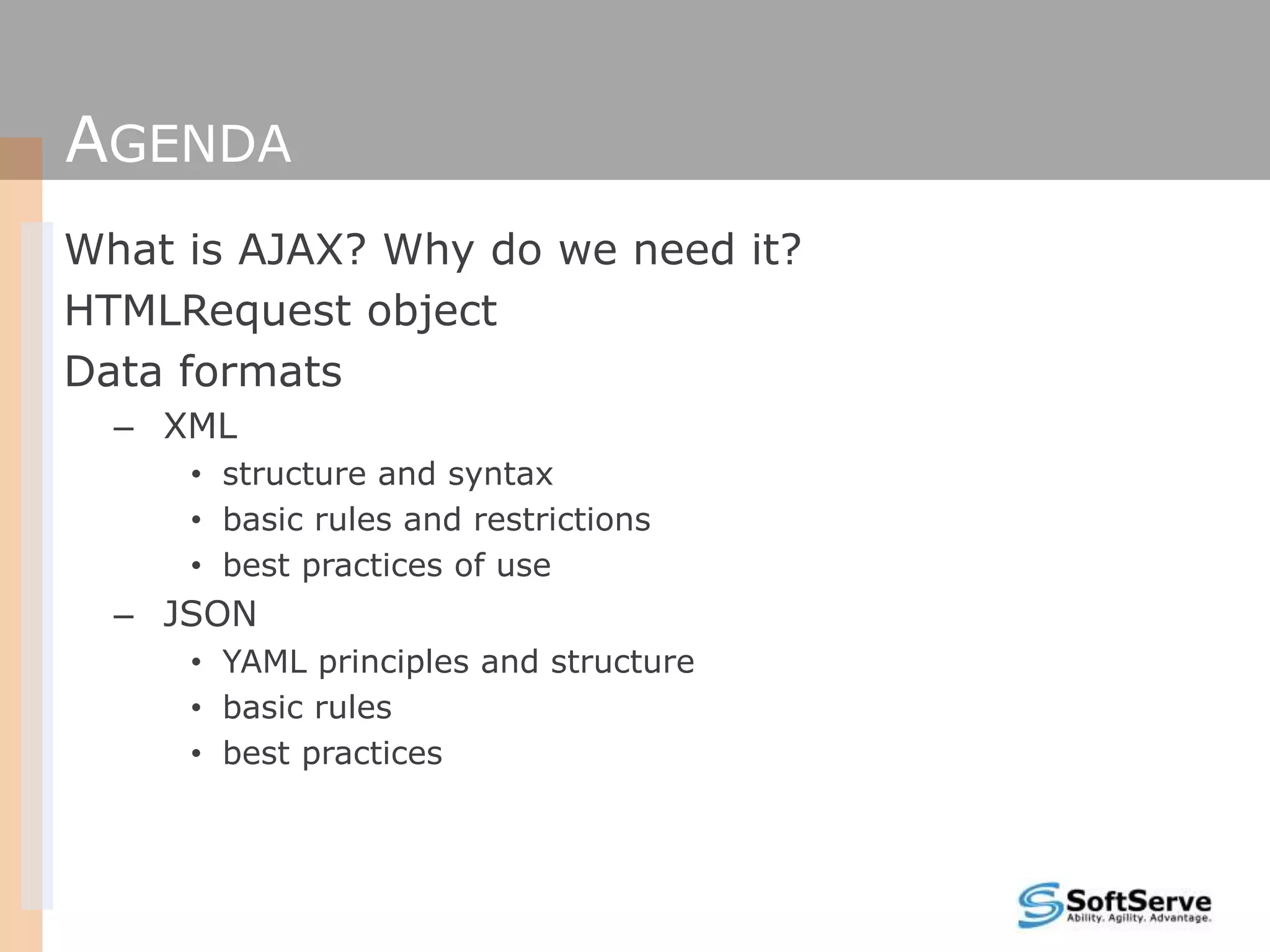 AGENDA

What is AJAX? Why do we need it?

HTMLRequest object

Data formats

– XML

• structure and syntax
• basic rules and restrictions
• best practices of use

– JSON

• YAML principles and structure
• basic rules
• best practices

SoftServe
Ability. Agility. Advantage.